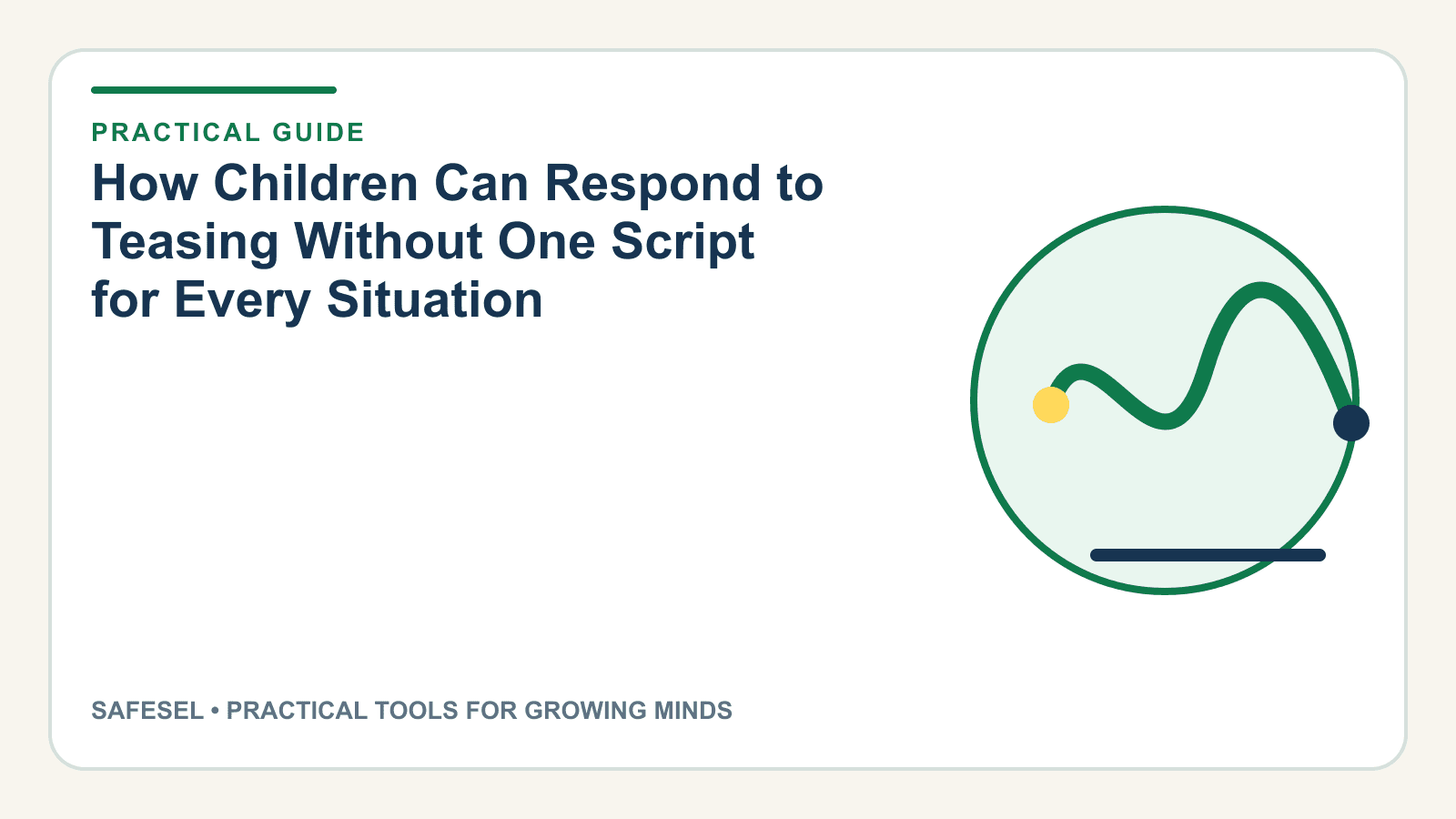 PRACTICAL GUIDE

How Children Can Respond to Teasing Without One Script for Every Situation

SAFESEL • PRACTICAL TOOLS FOR GROWING MINDS